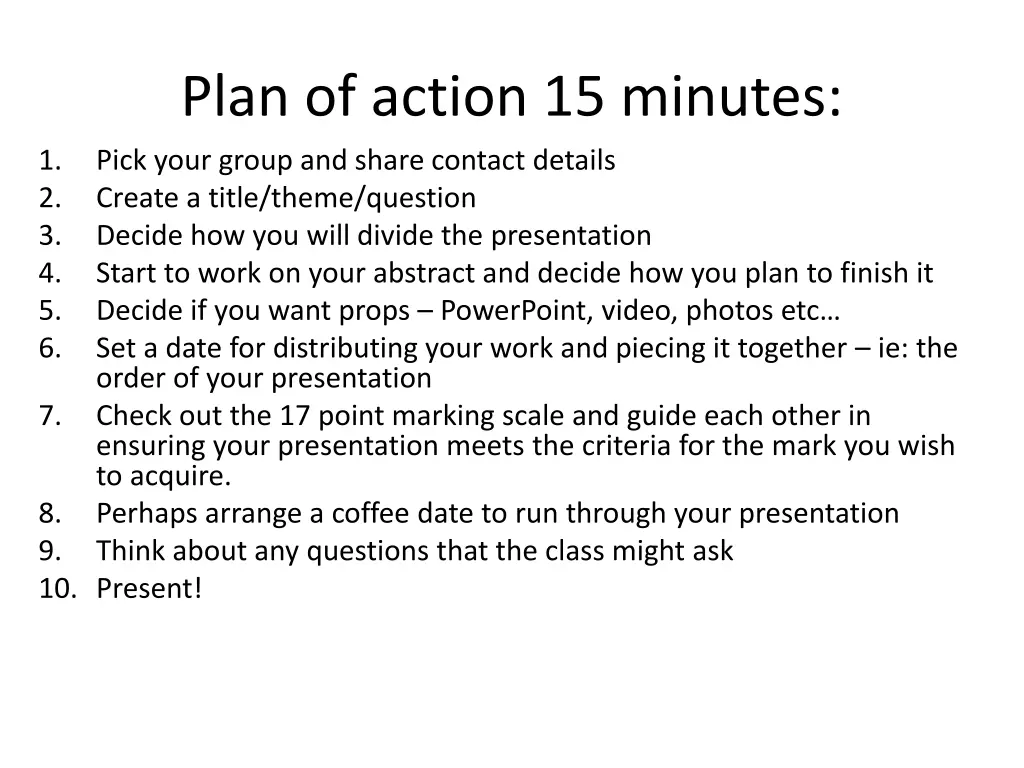 Plan of action 15 minutes:

1. Pick your group and share contact details
2. Create a title/theme/question
3. Decide how you will divide the presentation
4. Start to work on your abstract and decide how you plan to finish it
5. Decide if you want props – PowerPoint, video, photos etc…
6. Set a date for distributing your work and piecing it together – ie: the order of your presentation
7. Check out the 17 point marking scale and guide each other in ensuring your presentation meets the criteria for the mark you wish to acquire.
8. Perhaps arrange a coffee date to run through your presentation
9. Think about any questions that the class might ask
10. Present!